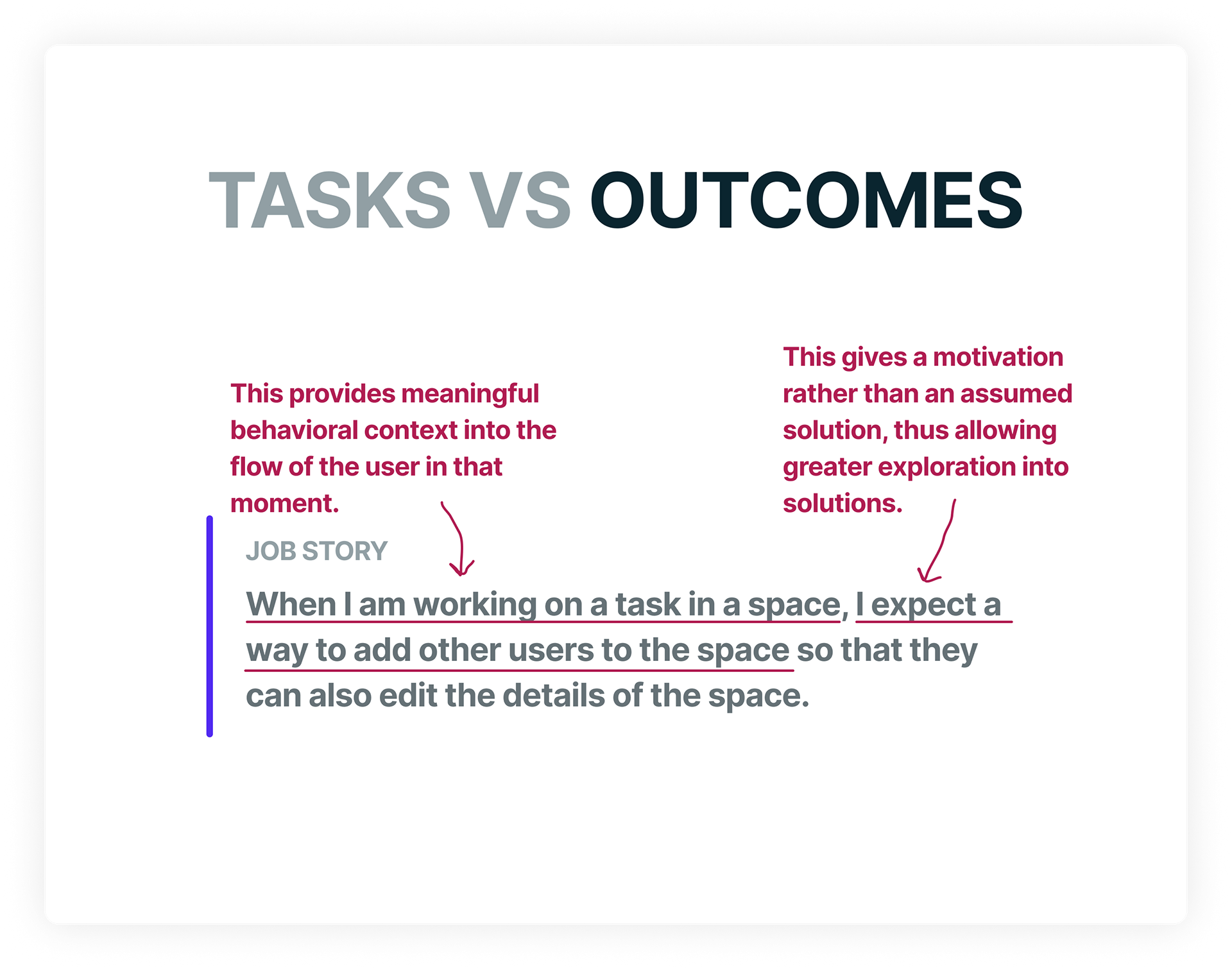 TASKS VS OUTCOMES

This provides meaningful behavioral context into the flow of the user in that moment.

This gives a motivation rather than an assumed solution, thus allowing greater exploration into solutions.

JOB STORY

When I am working on a task in a space, I expect a way to add other users to the space so that they can also edit the details of the space.